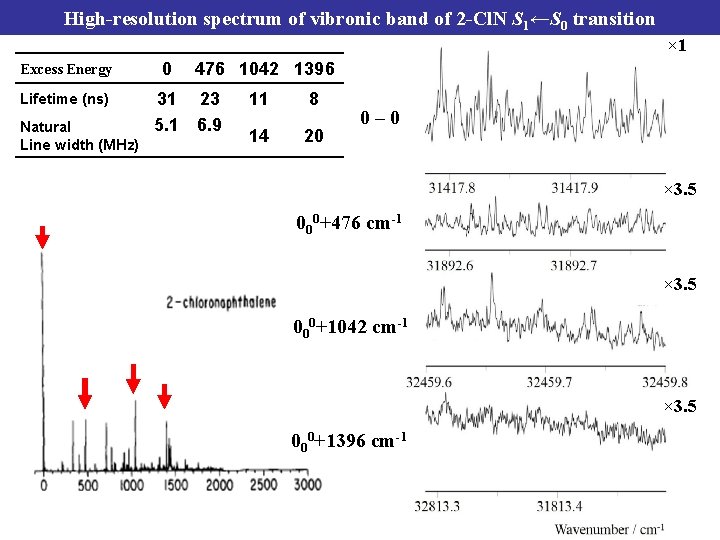 High-resolution spectrum of vibronic band of 2-ClN $S_1 \leftarrow S_0$ transition

| Excess Energy | 0 | 476 | 1042 | 1396 |
|---|---|---|---|---|
| Lifetime (ns) | 31 | 23 | 11 | 8 |
| Natural Line width (MHz) | 5.1 | 6.9 | 14 | 20 |

2-chloronaphthalene

0 500 1000 1500 2000 2500 3000

×1

0 – 0

31417.8 31417.9

×3.5

$0_0^0$+476 cm$^{-1}$

31892.6 31892.7

×3.5

$0_0^0$+1042 cm$^{-1}$

32459.6 32459.7 32459.8

×3.5

$0_0^0$+1396 cm$^{-1}$

32813.3 31813.4

Wavenumber / cm$^{-1}$